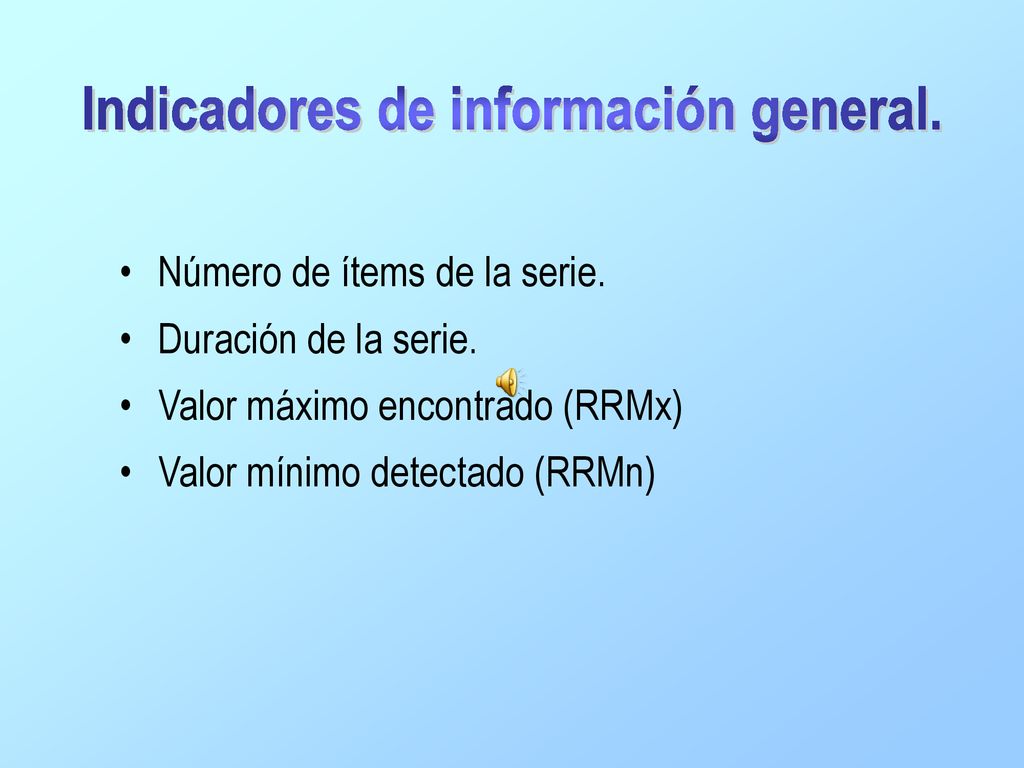 Indicadores de información general.

• Número de ítems de la serie.
• Duración de la serie.
• Valor máximo encontrado (RRMx)
• Valor mínimo detectado (RRMn)